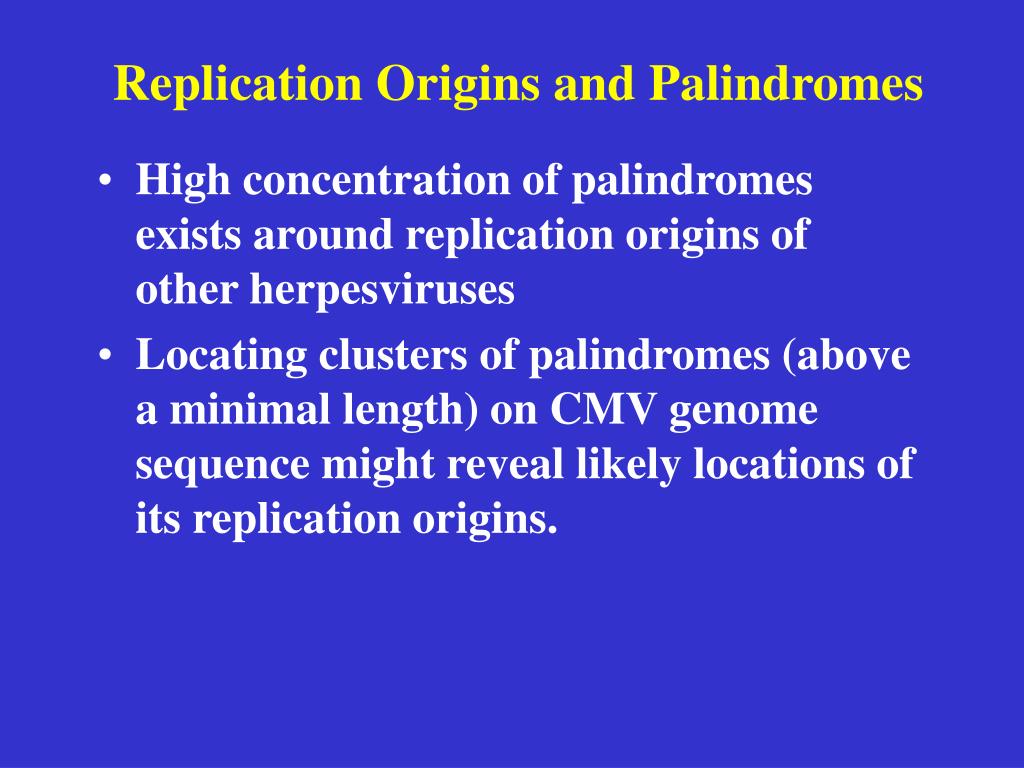 Replication Origins and Palindromes

• High concentration of palindromes exists around replication origins of other herpesviruses
• Locating clusters of palindromes (above a minimal length) on CMV genome sequence might reveal likely locations of its replication origins.